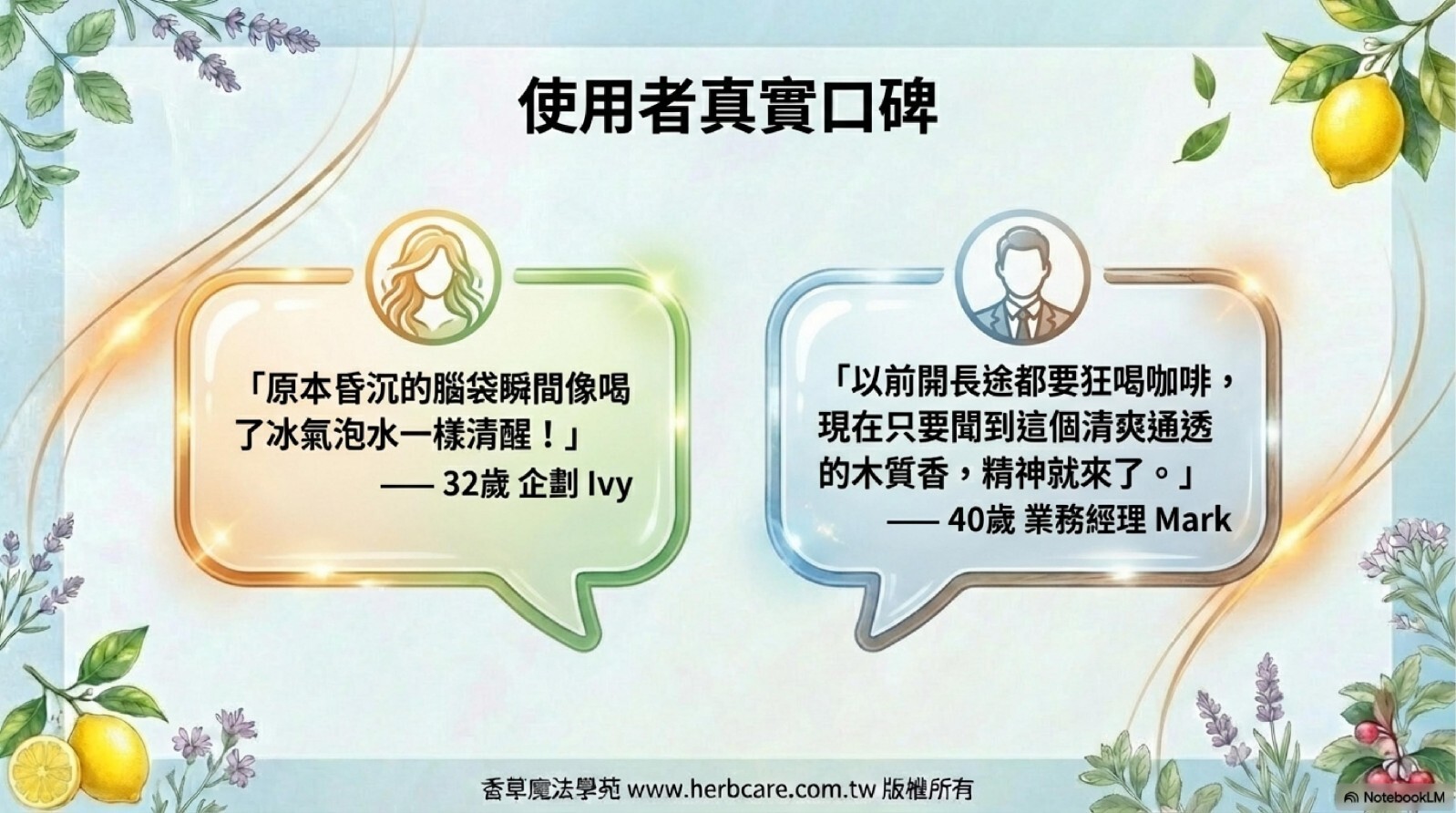 使用者真實口碑

「原本昏沉的腦袋瞬間像喝了冰氣泡水一樣清醒！」
—— 32歲 企劃 Ivy

「以前開長途都要狂喝咖啡，現在只要聞到這個清爽通透的木質香，精神就來了。」
—— 40歲 業務經理 Mark

香草魔法學苑 www.herbcare.com.tw 版權所有

NotebookLM